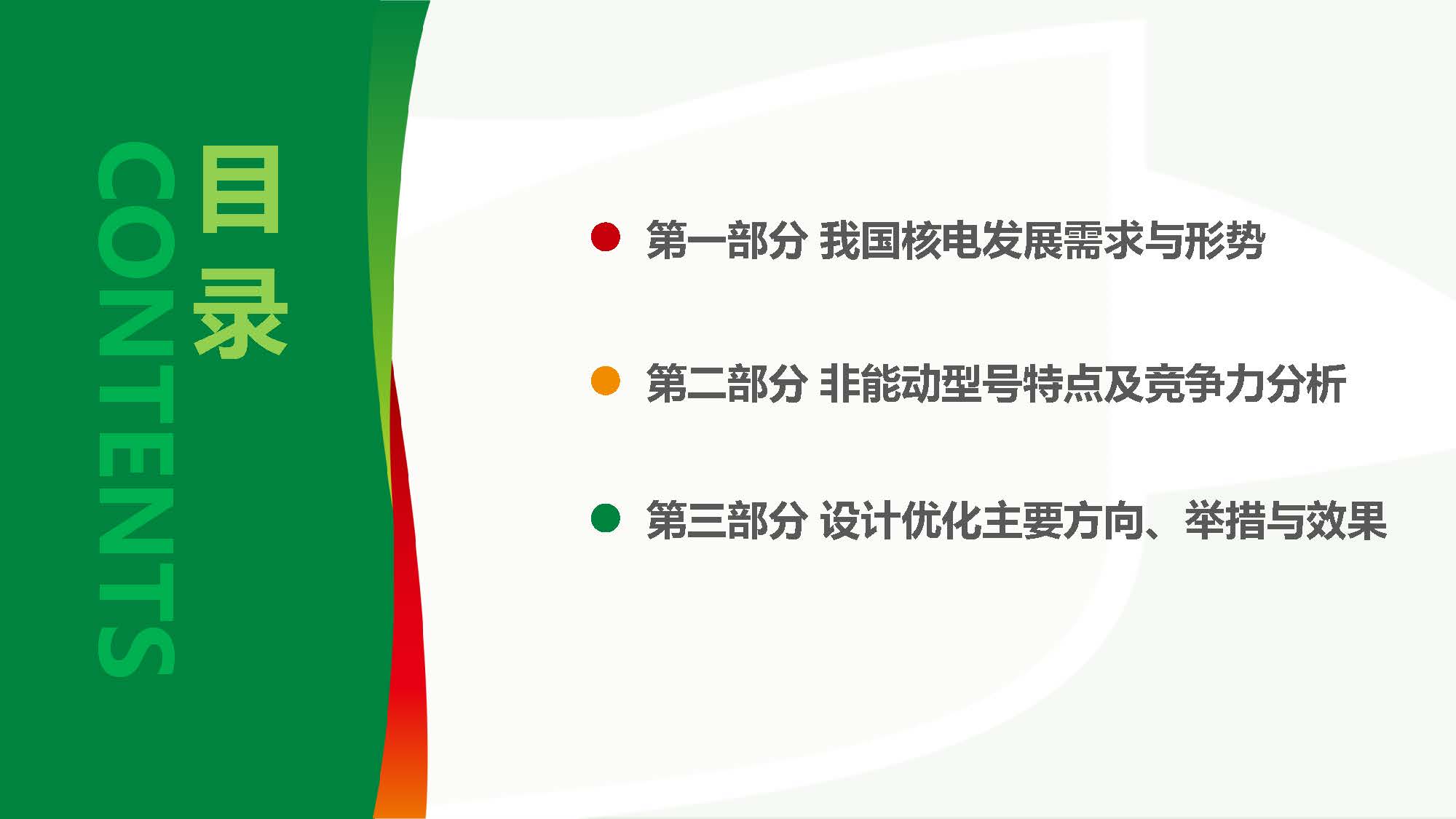 目录

CONTENTS

第一部分 我国核电发展需求与形势

第二部分 非能动型号特点及竞争力分析

第三部分 设计优化主要方向、举措与效果